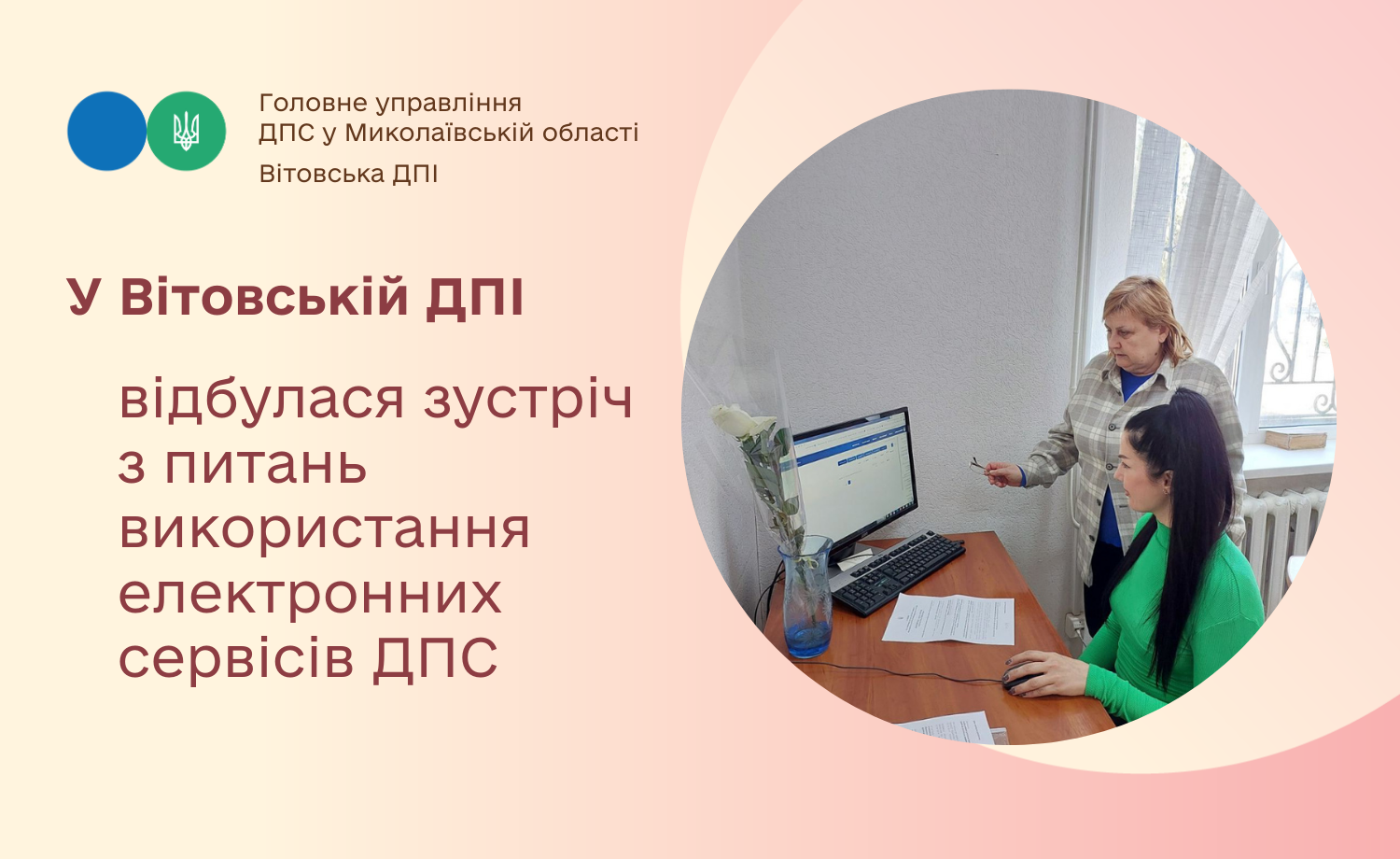 Головне управління
ДПС у Миколаївській області
Вітовська ДПІ

У Вітовській ДПІ

відбулася зустріч з питань використання електронних сервісів ДПС